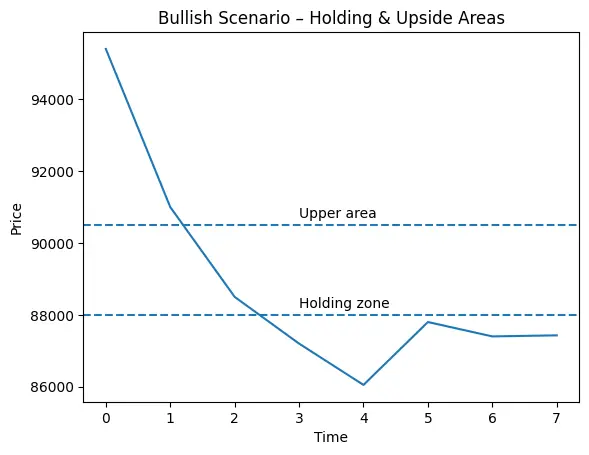 Bullish Scenario – Holding & Upside Areas

Price

94000
92000
90000
88000
86000

Upper area
Holding zone

0 1 2 3 4 5 6 7

Time